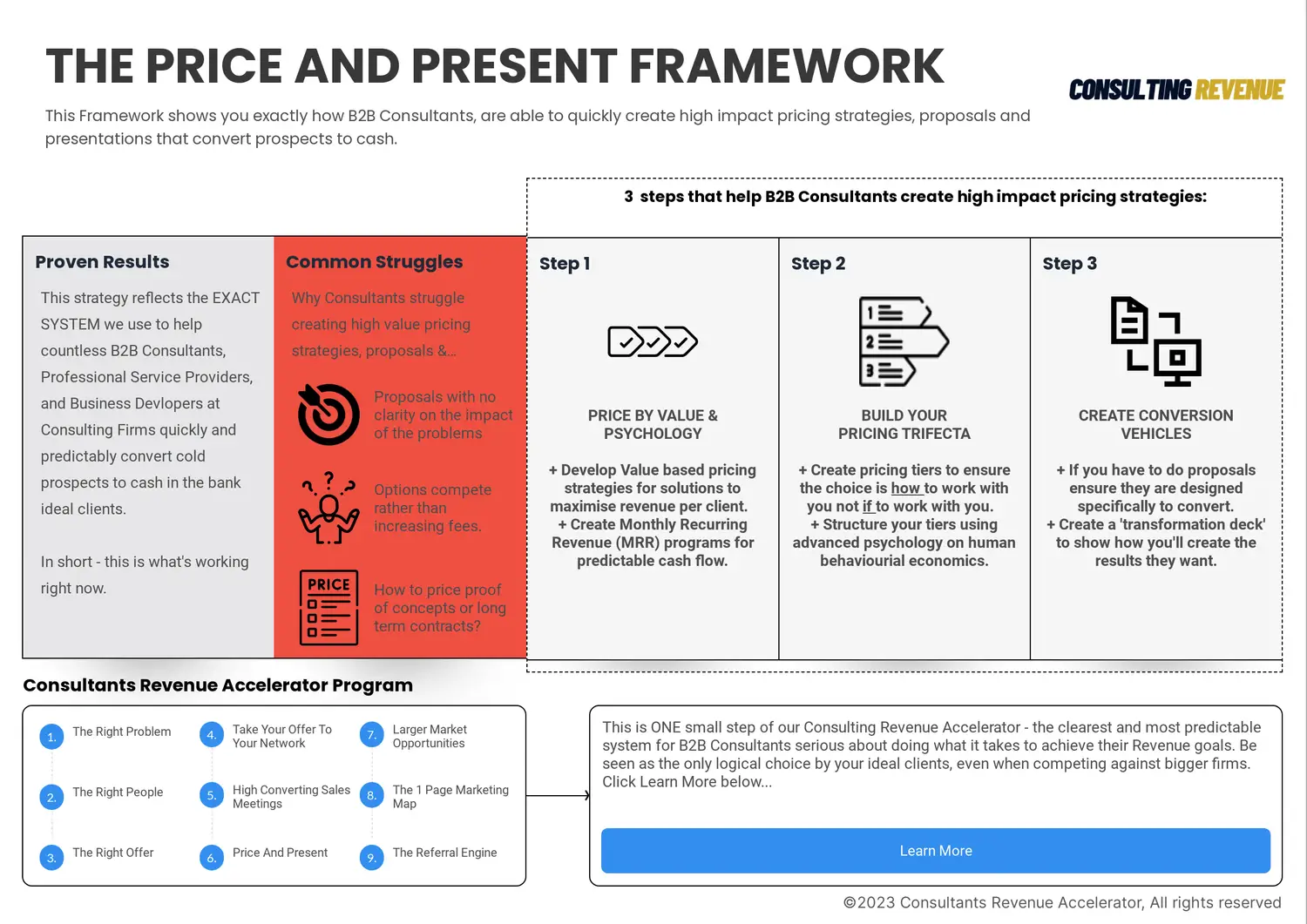 THE PRICE AND PRESENT FRAMEWORK

CONSULTING REVENUE

This Framework shows you exactly how B2B Consultants, are able to quickly create high impact pricing strategies, proposals and presentations that convert prospects to cash.

3 steps that help B2B Consultants create high impact pricing strategies:

Proven Results

This strategy reflects the EXACT SYSTEM we use to help countless B2B Consultants, Professional Service Providers, and Business Devlopers at Consulting Firms quickly and predictably convert cold prospects to cash in the bank ideal clients.

In short - this is what's working right now.

Common Struggles

Why Consultants struggle creating high value pricing strategies, proposals &...

Proposals with no clarity on the impact of the problems

Options compete rather than increasing fees.

PRICE

How to price proof of concepts or long term contracts?

Step 1

PRICE BY VALUE & PSYCHOLOGY

+ Develop Value based pricing strategies for solutions to maximise revenue per client.
+ Create Monthly Recurring Revenue (MRR) programs for predictable cash flow.

Step 2

1 2 3

BUILD YOUR PRICING TRIFECTA

+ Create pricing tiers to ensure the choice is how to work with you not if to work with you.
+ Structure your tiers using advanced psychology on human behavioural economics.

Step 3

CREATE CONVERSION VEHICLES

+ If you have to do proposals ensure they are designed specifically to convert.
+ Create a 'transformation deck' to show how you'll create the results they want.

Consultants Revenue Accelerator Program

1. The Right Problem
2. The Right People
3. The Right Offer
4. Take Your Offer To Your Network
5. High Converting Sales Meetings
6. Price And Present
7. Larger Market Opportunities
8. The 1 Page Marketing Map
9. The Referral Engine

This is ONE small step of our Consulting Revenue Accelerator - the clearest and most predictable system for B2B Consultants serious about doing what it takes to achieve their Revenue goals. Be seen as the only logical choice by your ideal clients, even when competing against bigger firms. Click Learn More below...

Learn More

©2023 Consultants Revenue Accelerator, All rights reserved